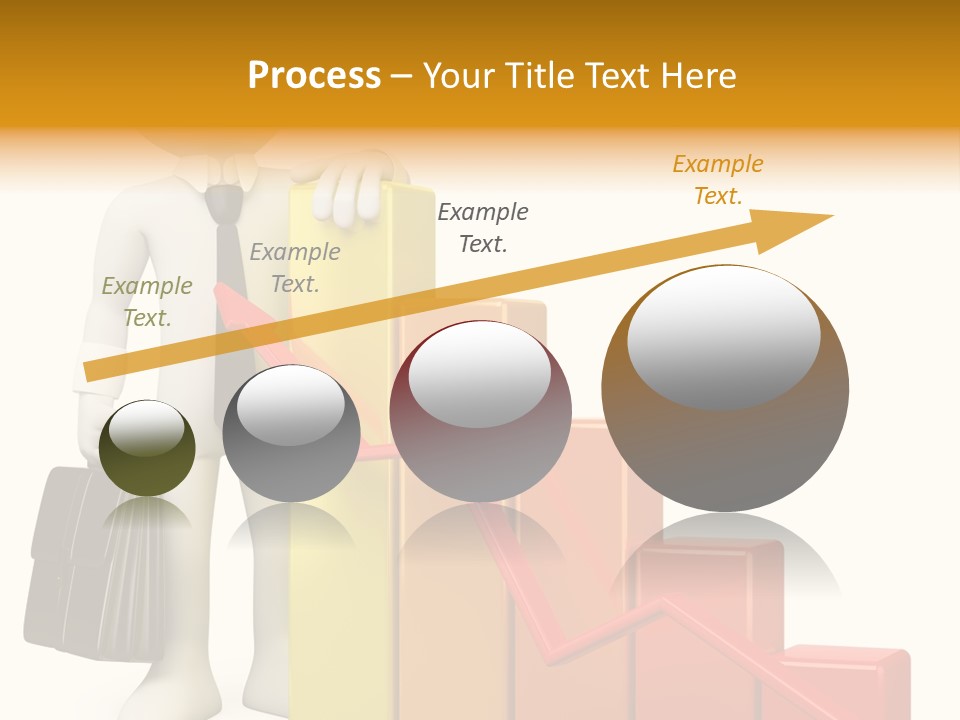 Process – Your Title Text Here

Example Text.

Example Text.

Example Text.

Example Text.